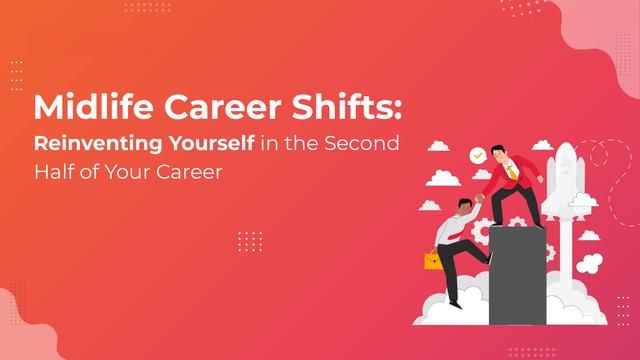 Midlife Career Shifts:
Reinventing Yourself in the Second Half of Your Career